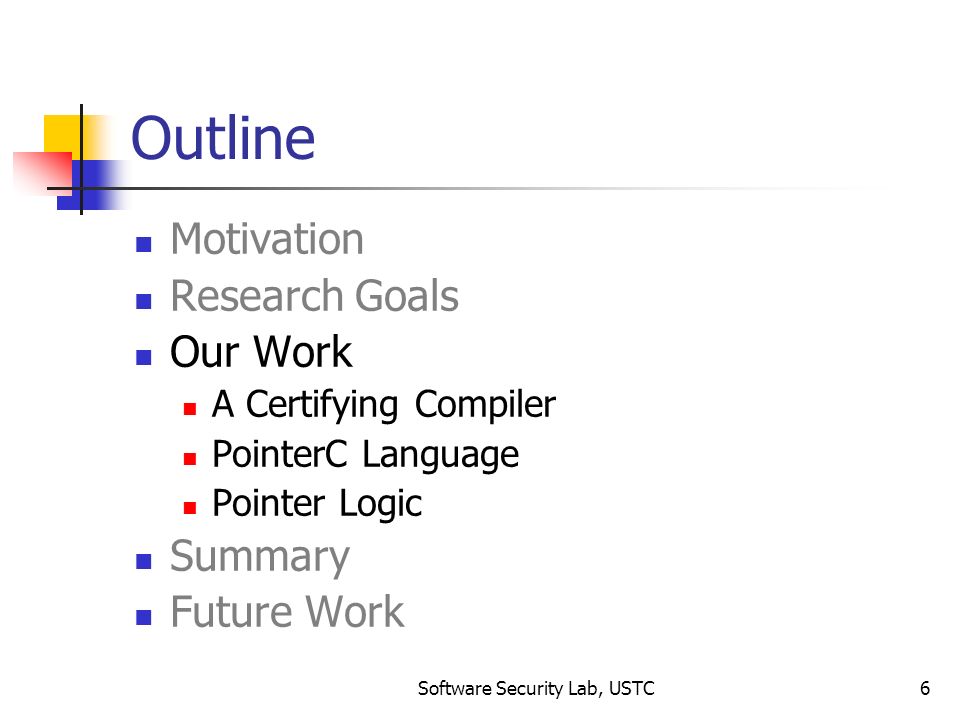 Outline

- Motivation
- Research Goals
- Our Work
  - A Certifying Compiler
  - PointerC Language
  - Pointer Logic
- Summary
- Future Work

Software Security Lab, USTC

6